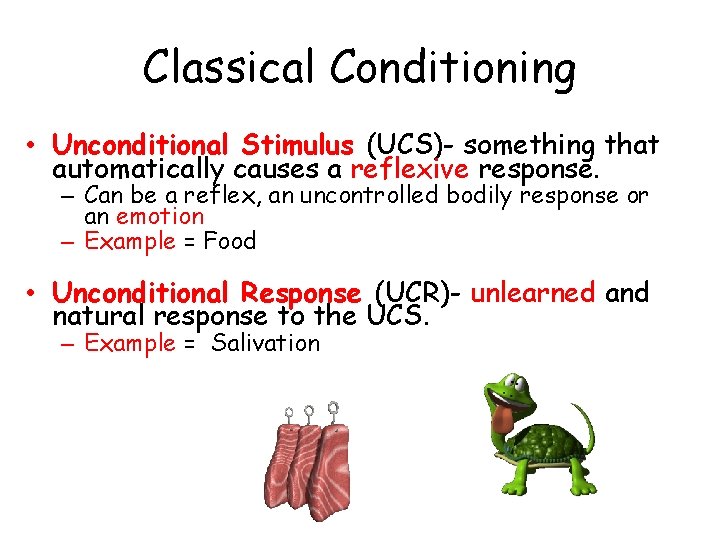 Classical Conditioning

• Unconditional Stimulus (UCS)- something that automatically causes a reflexive response.
– Can be a reflex, an uncontrolled bodily response or an emotion
– Example = Food

• Unconditional Response (UCR)- unlearned and natural response to the UCS.
– Example = Salivation